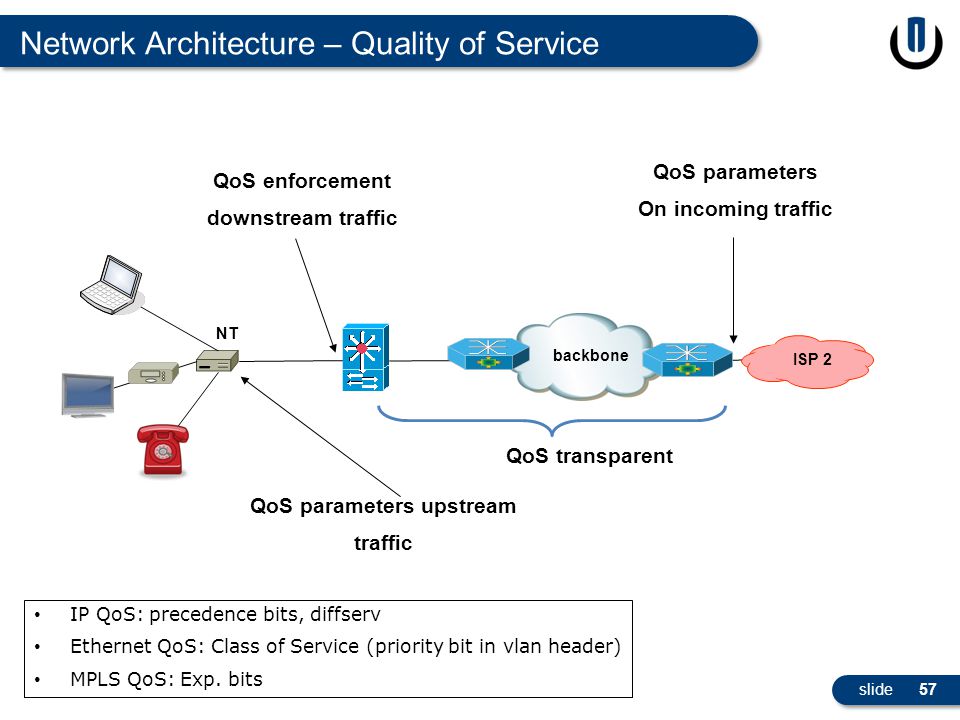 Network Architecture – Quality of Service

QoS enforcement downstream traffic

QoS parameters On incoming traffic

NT

backbone

ISP 2

QoS transparent

QoS parameters upstream traffic

• IP QoS: precedence bits, diffserv
• Ethernet QoS: Class of Service (priority bit in vlan header)
• MPLS QoS: Exp. bits

slide 57